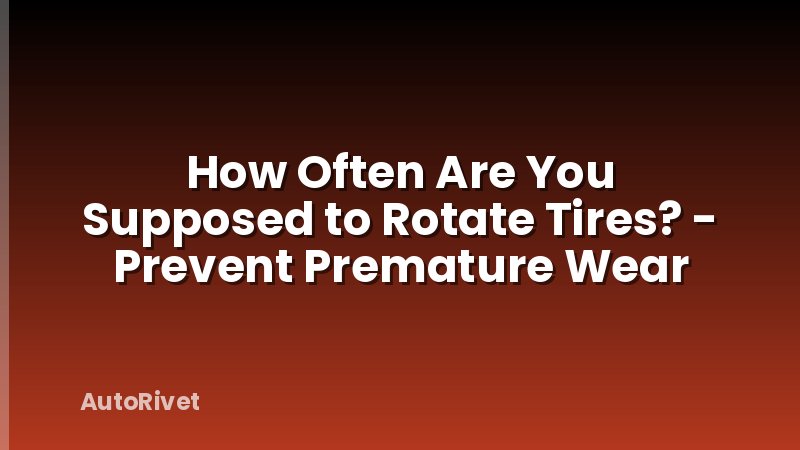 How Often Are You Supposed to Rotate Tires? - Prevent Premature Wear

AutoRivet